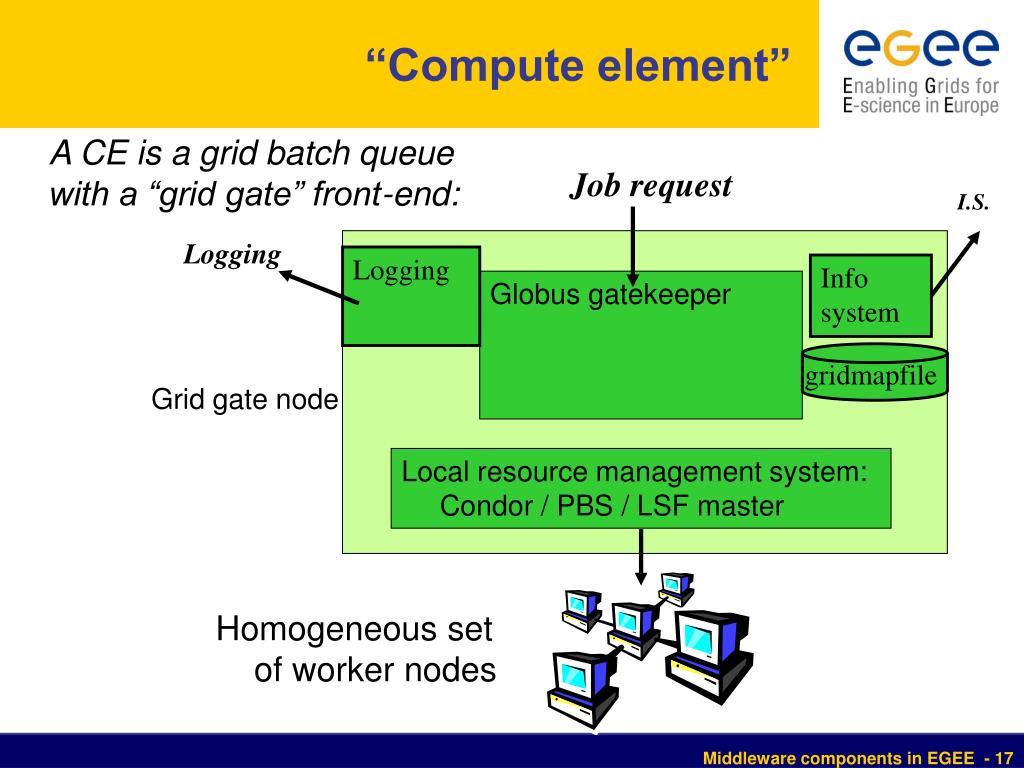 “Compute element”

eGee
Enabling Grids for E-science in Europe

A CE is a grid batch queue with a “grid gate” front-end:

Job request

I.S.

Logging

Logging

Globus gatekeeper

Info system

gridmapfile

Grid gate node

Local resource management system: Condor / PBS / LSF master

Homogeneous set of worker nodes

Middleware components in EGEE - 17